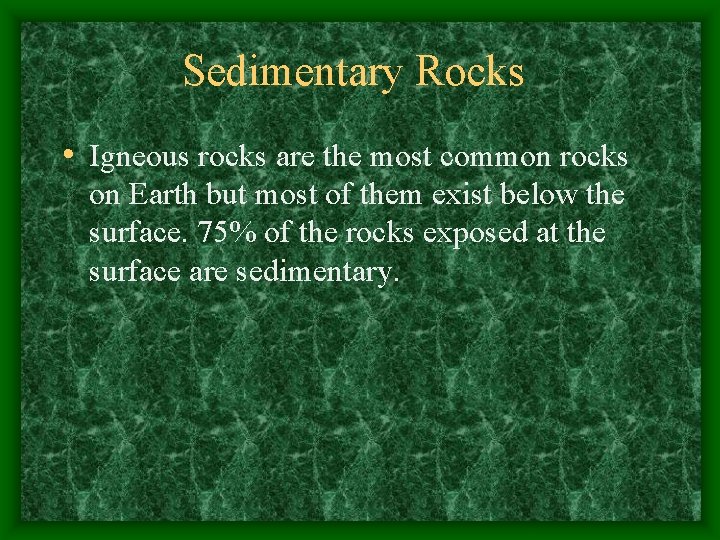 Sedimentary Rocks

• Igneous rocks are the most common rocks on Earth but most of them exist below the surface. 75% of the rocks exposed at the surface are sedimentary.